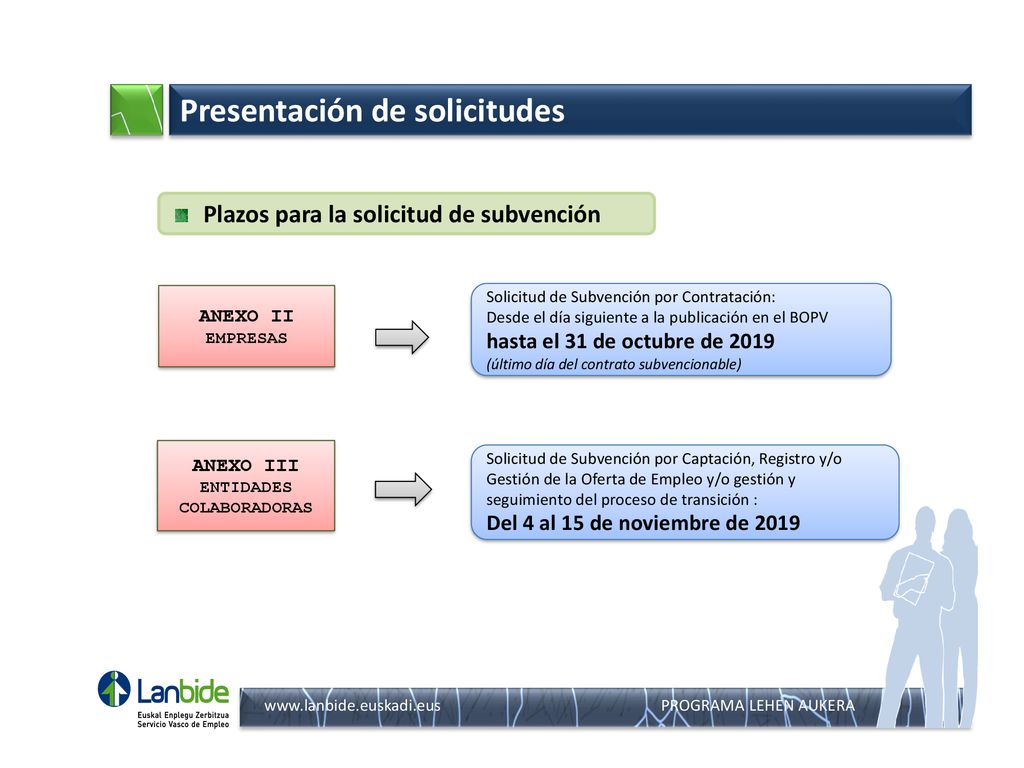 Presentación de solicitudes

Plazos para la solicitud de subvención

ANEXO II
EMPRESAS

Solicitud de Subvención por Contratación:
Desde el día siguiente a la publicación en el BOPV
hasta el 31 de octubre de 2019
(último día del contrato subvencionable)

ANEXO III
ENTIDADES COLABORADORAS

Solicitud de Subvención por Captación, Registro y/o Gestión de la Oferta de Empleo y/o gestión y seguimiento del proceso de transición :
Del 4 al 15 de noviembre de 2019

Lanbide
Euskal Enplegu Zerbitzua
Servicio Vasco de Empleo

www.lanbide.euskadi.eus

PROGRAMA LEHEN AUKERA